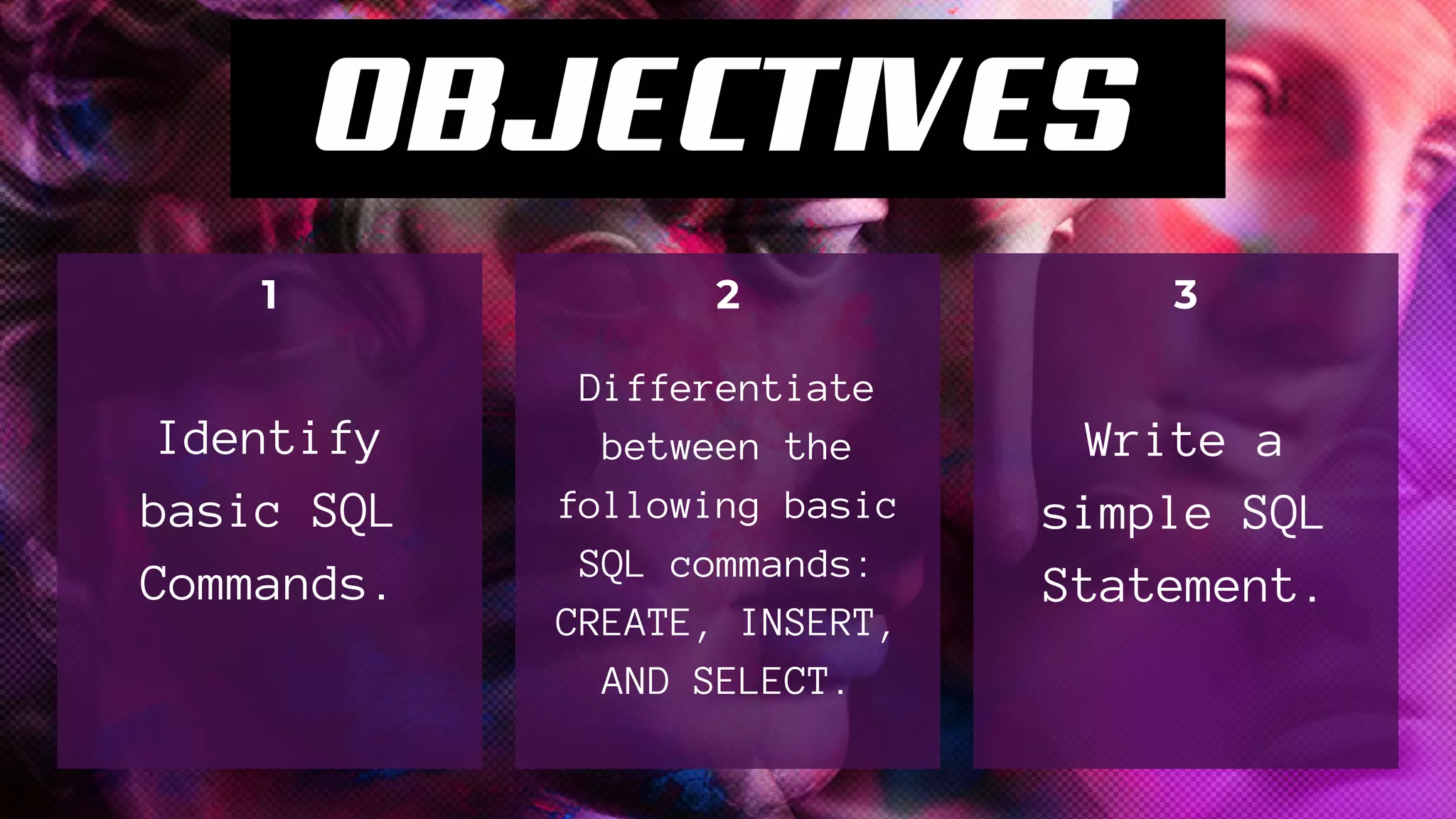 OBJECTIVES

1

Identify basic SQL Commands.

2

Differentiate between the following basic SQL commands: CREATE, INSERT, AND SELECT.

3

Write a simple SQL Statement.